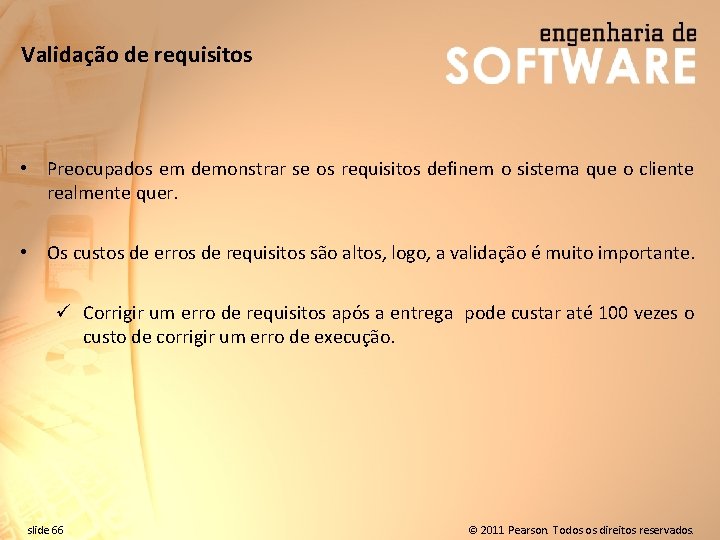 Validação de requisitos

engenharia de
SOFTWARE

• Preocupados em demonstrar se os requisitos definem o sistema que o cliente realmente quer.

• Os custos de erros de requisitos são altos, logo, a validação é muito importante.

✓ Corrigir um erro de requisitos após a entrega pode custar até 100 vezes o custo de corrigir um erro de execução.

slide 66

© 2011 Pearson. Todos os direitos reservados.